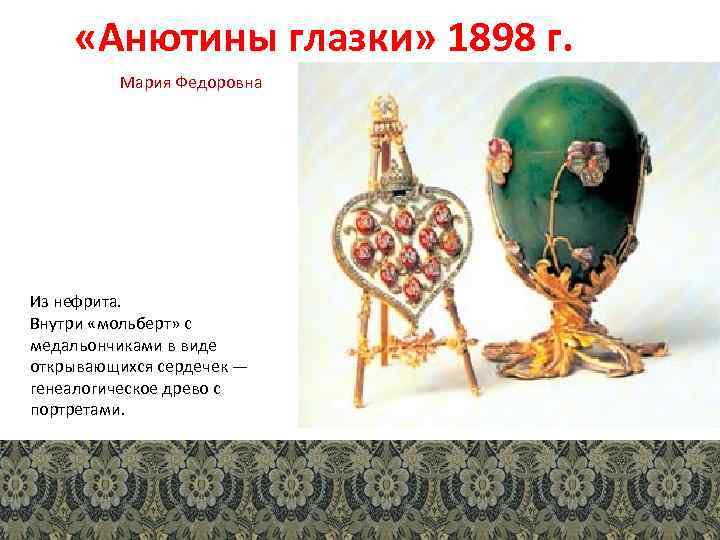 «Анютины глазки» 1898 г.

Мария Федоровна

Из нефрита.
Внутри «мольберт» с медальончиками в виде открывающихся сердечек — генеалогическое древо с портретами.